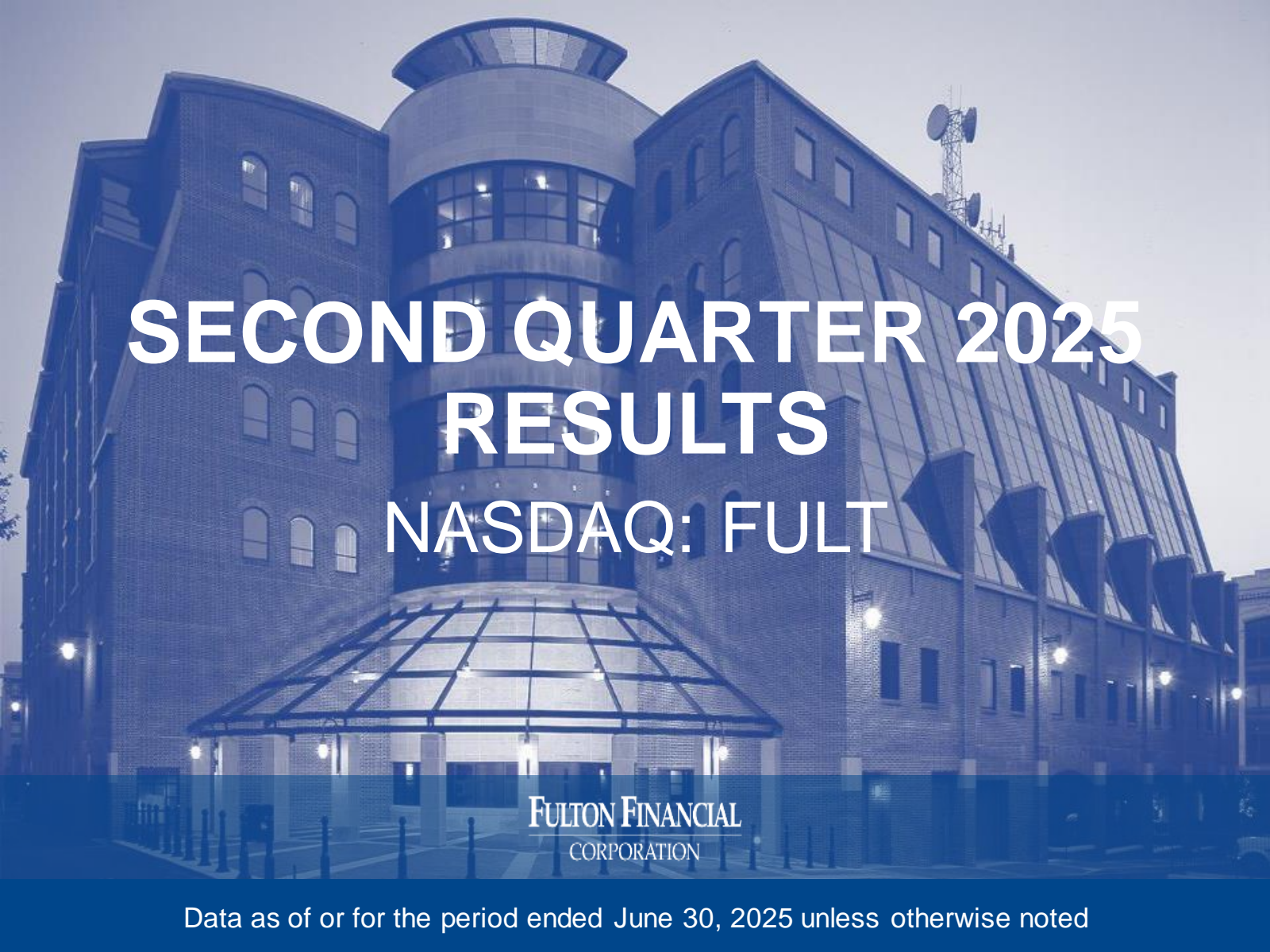 SECOND QUARTER 2025 RESULTS

NASDAQ: FULT

FULTON FINANCIAL
CORPORATION

Data as of or for the period ended June 30, 2025 unless otherwise noted